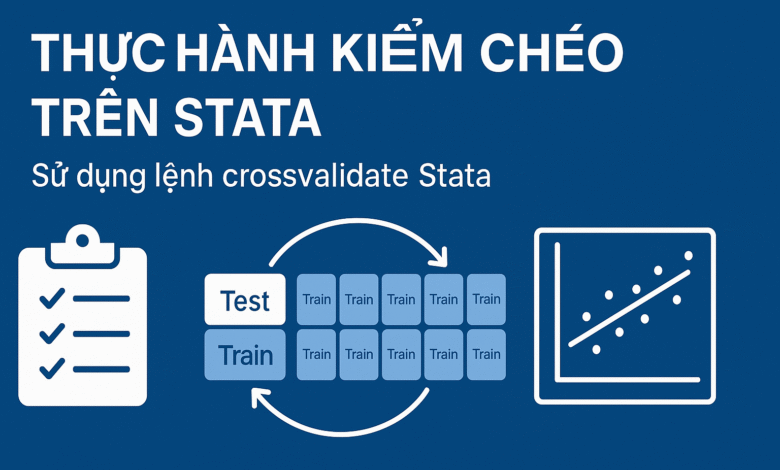 THỰC HÀNH KIỂM CHÉO TRÊN STATA

Sử dụng lệnh crossvalidate Stata

Test
Train
Train
Train
Train
Train
Train
Train
Train
Train
Train
Train